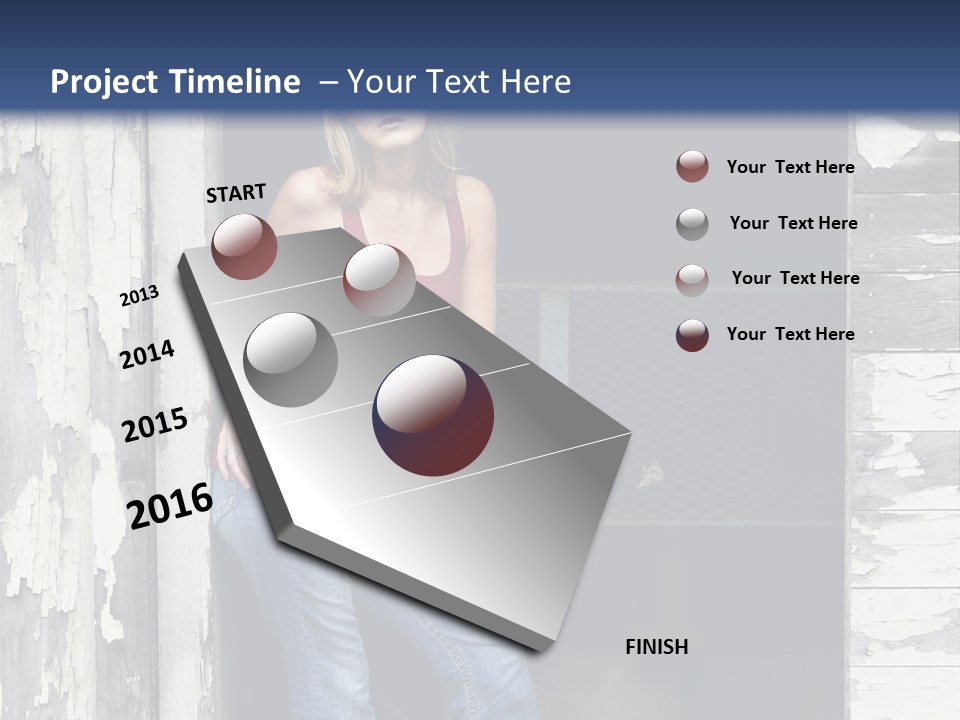 Project Timeline – Your Text Here

START

2013

2014

2015

2016

FINISH

Your Text Here

Your Text Here

Your Text Here

Your Text Here